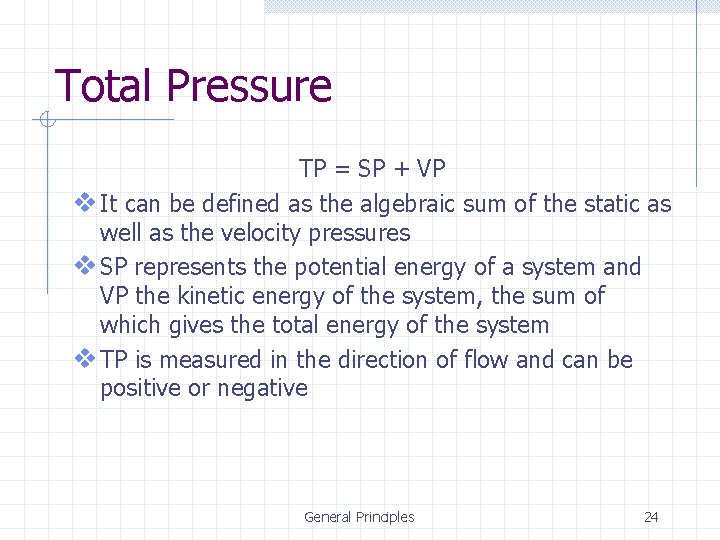 Total Pressure

TP = SP + VP

❖ It can be defined as the algebraic sum of the static as well as the velocity pressures

❖ SP represents the potential energy of a system and VP the kinetic energy of the system, the sum of which gives the total energy of the system

❖ TP is measured in the direction of flow and can be positive or negative

General Principles

24